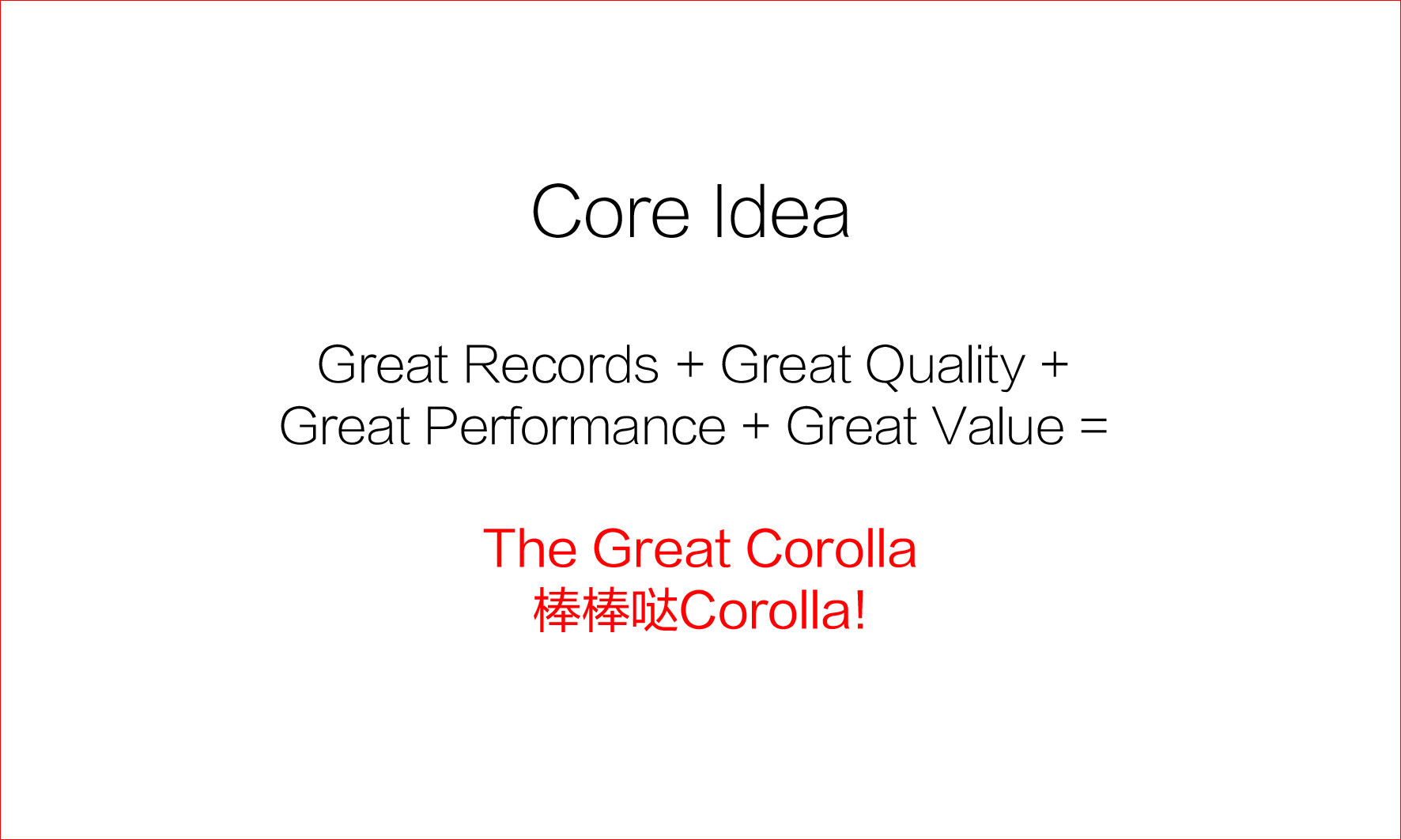 Core Idea

Great Records + Great Quality + Great Performance + Great Value =

The Great Corolla
棒棒哒Corolla!